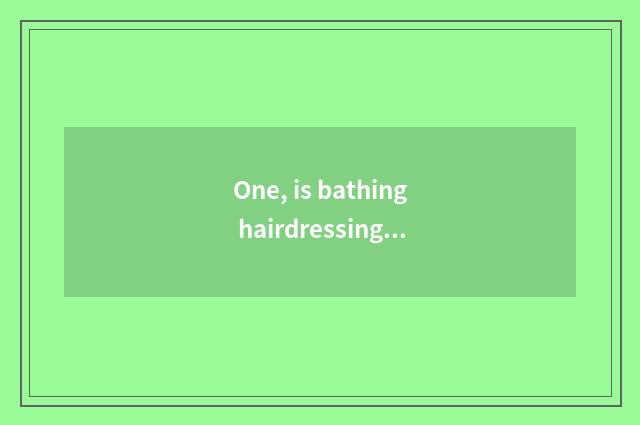 One, is bathing hairdressing...